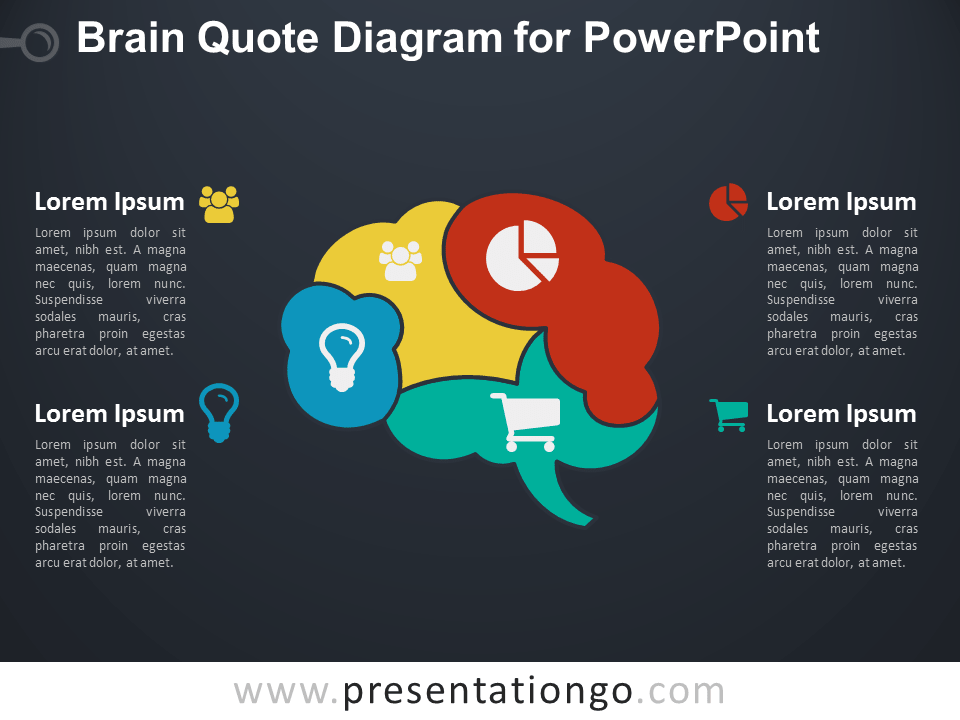 Brain Quote Diagram for PowerPoint

Lorem Ipsum

Lorem ipsum dolor sit amet, nibh est. A magna maecenas, quam magna nec quis, lorem nunc. Suspendisse viverra sodales mauris, cras pharetra proin egestas arcu erat dolor, at amet.

Lorem Ipsum

Lorem ipsum dolor sit amet, nibh est. A magna maecenas, quam magna nec quis, lorem nunc. Suspendisse viverra sodales mauris, cras pharetra proin egestas arcu erat dolor, at amet.

Lorem Ipsum

Lorem ipsum dolor sit amet, nibh est. A magna maecenas, quam magna nec quis, lorem nunc. Suspendisse viverra sodales mauris, cras pharetra proin egestas arcu erat dolor, at amet.

Lorem Ipsum

Lorem ipsum dolor sit amet, nibh est. A magna maecenas, quam magna nec quis, lorem nunc. Suspendisse viverra sodales mauris, cras pharetra proin egestas arcu erat dolor, at amet.

www.presentationgo.com